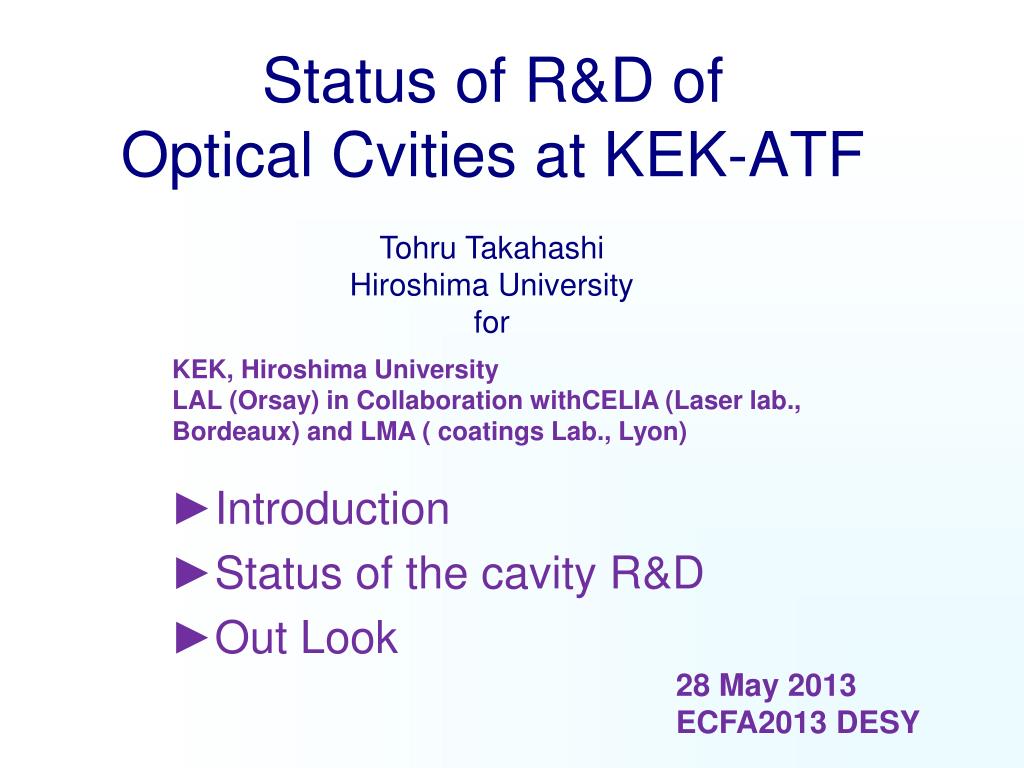 Status of R&D of
Optical Cvities at KEK-ATF

Tohru Takahashi
Hiroshima University
for

KEK, Hiroshima University
LAL (Orsay) in Collaboration withCELIA (Laser lab., Bordeaux) and LMA ( coatings Lab., Lyon)

►Introduction
►Status of the cavity R&D
►Out Look

28 May 2013
ECFA2013 DESY